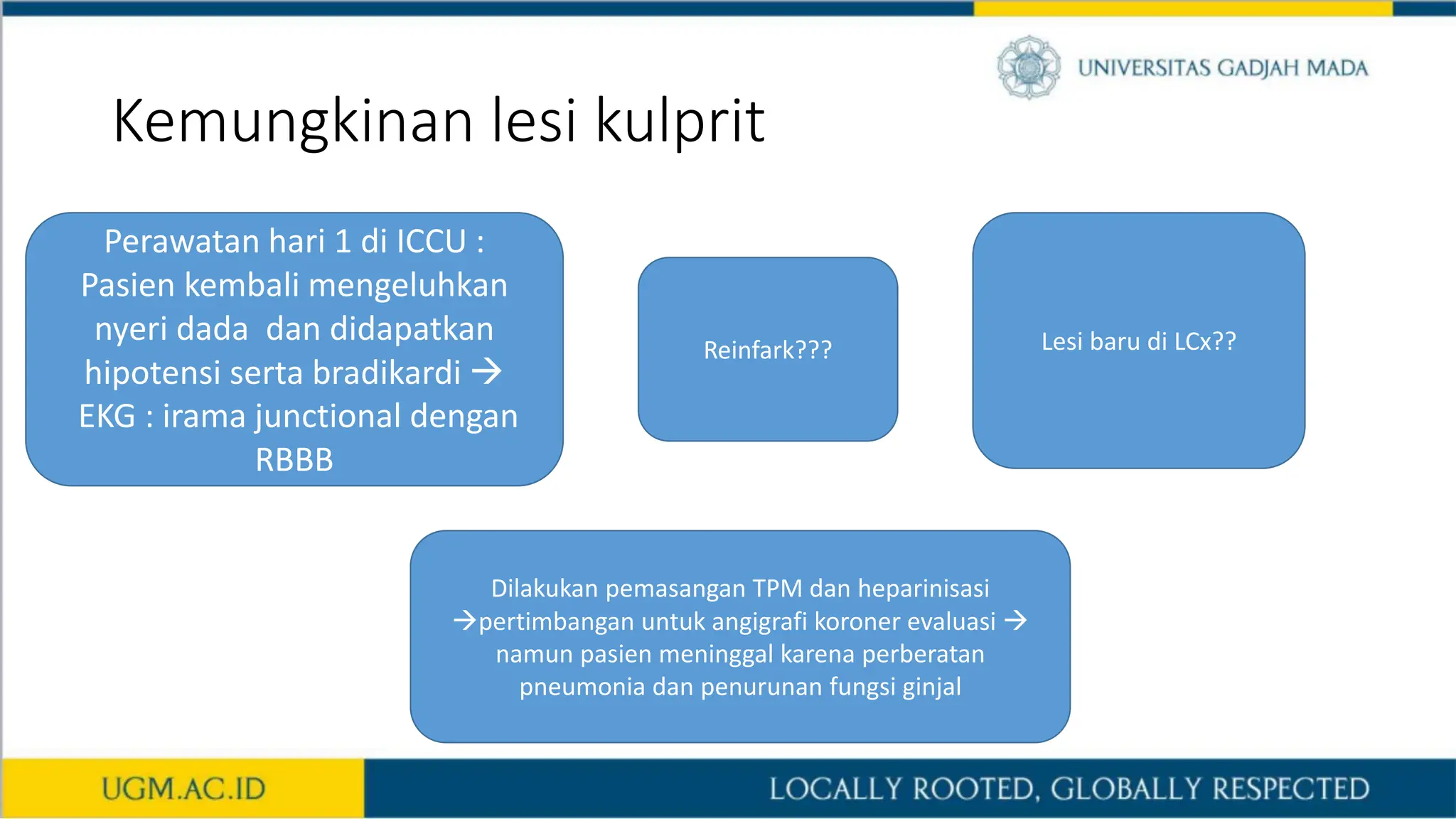 UNIVERSITAS GADJAH MADA

Kemungkinan lesi kulprit

Perawatan hari 1 di ICCU : Pasien kembali mengeluhkan nyeri dada dan didapatkan hipotensi serta bradikardi → EKG : irama junctional dengan RBBB

Reinfark???

Lesi baru di LCx??

Dilakukan pemasangan TPM dan heparinisasi →pertimbangan untuk angigrafi koroner evaluasi → namun pasien meninggal karena perberatan pneumonia dan penurunan fungsi ginjal

UGM.AC.ID

LOCALLY ROOTED, GLOBALLY RESPECTED